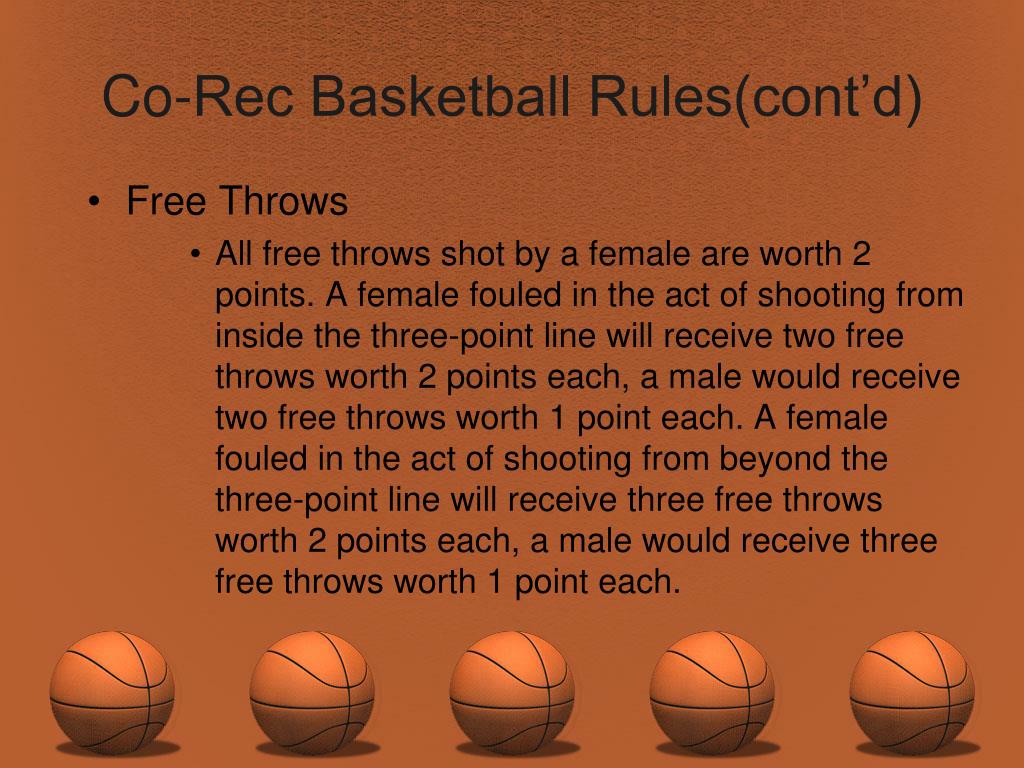 Co-Rec Basketball Rules(cont’d)

• Free Throws

• All free throws shot by a female are worth 2 points. A female fouled in the act of shooting from inside the three-point line will receive two free throws worth 2 points each, a male would receive two free throws worth 1 point each. A female fouled in the act of shooting from beyond the three-point line will receive three free throws worth 2 points each, a male would receive three free throws worth 1 point each.